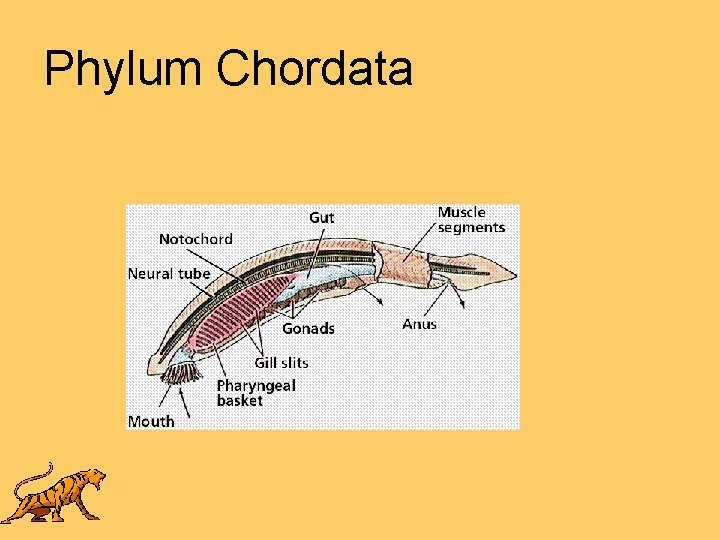 Phylum Chordata

Gut
Muscle segments
Notochord
Neural tube
Gonads
Anus
Gill slits
Pharyngeal basket
Mouth